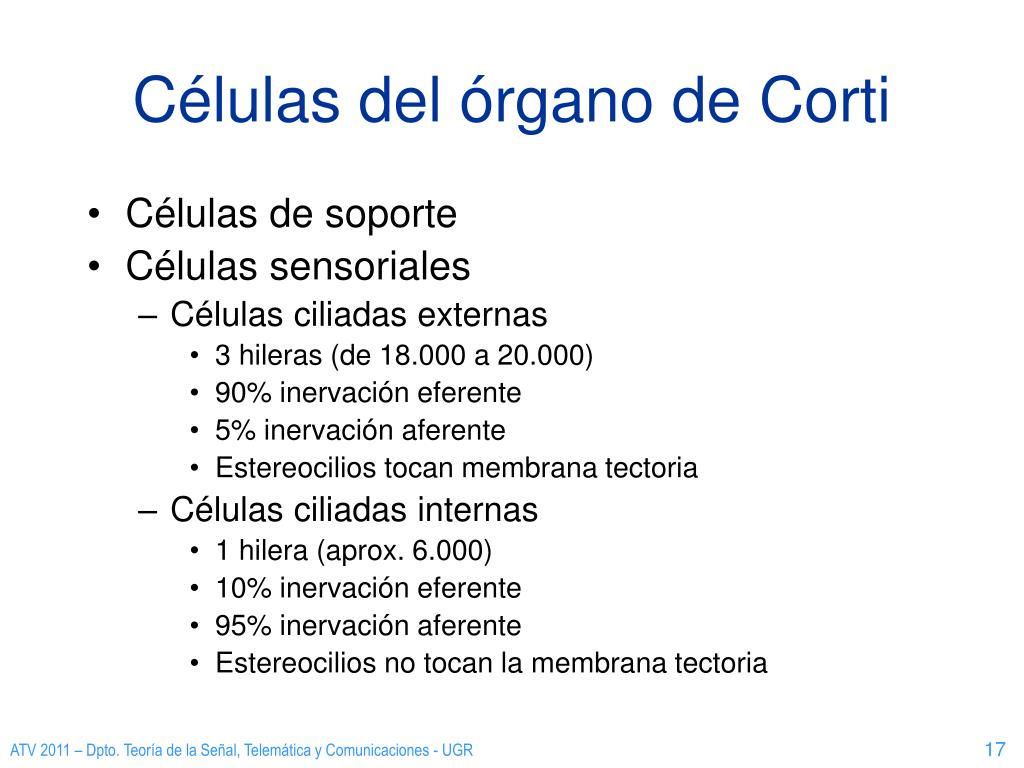 Células del órgano de Corti

• Células de soporte
• Células sensoriales
– Células ciliadas externas
• 3 hileras (de 18.000 a 20.000)
• 90% inervación eferente
• 5% inervación aferente
• Estereocilios tocan membrana tectoria
– Células ciliadas internas
• 1 hilera (aprox. 6.000)
• 10% inervación eferente
• 95% inervación aferente
• Estereocilios no tocan la membrana tectoria

ATV 2011 – Dpto. Teoría de la Señal, Telemática y Comunicaciones - UGR

17